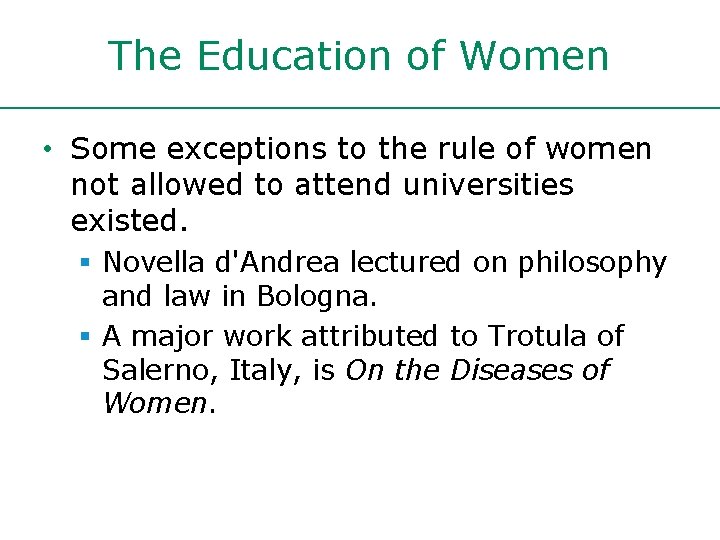 The Education of Women

• Some exceptions to the rule of women not allowed to attend universities existed.

▪ Novella d'Andrea lectured on philosophy and law in Bologna.

▪ A major work attributed to Trotula of Salerno, Italy, is On the Diseases of Women.